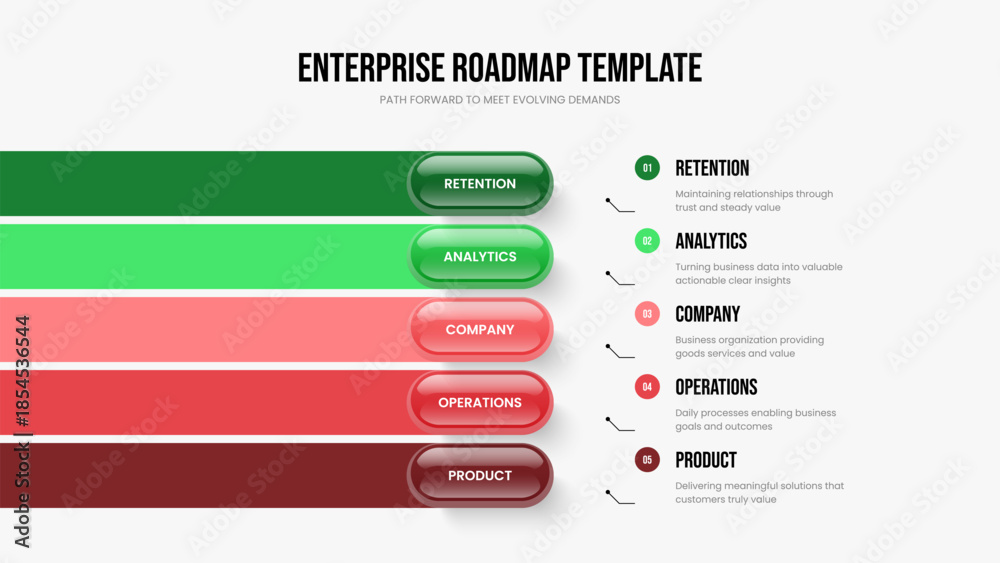 ENTERPRISE ROADMAP TEMPLATE

PATH FORWARD TO MEET EVOLVING DEMANDS

RETENTION

ANALYTICS

COMPANY

OPERATIONS

PRODUCT

01 RETENTION
Maintaining relationships through trust and steady value

02 ANALYTICS
Turning business data into valuable actionable clear insights

03 COMPANY
Business organization providing goods services and value

04 OPERATIONS
Daily processes enabling business goals and outcomes

05 PRODUCT
Delivering meaningful solutions that customers truly value

Adobe Stock | #1854536544